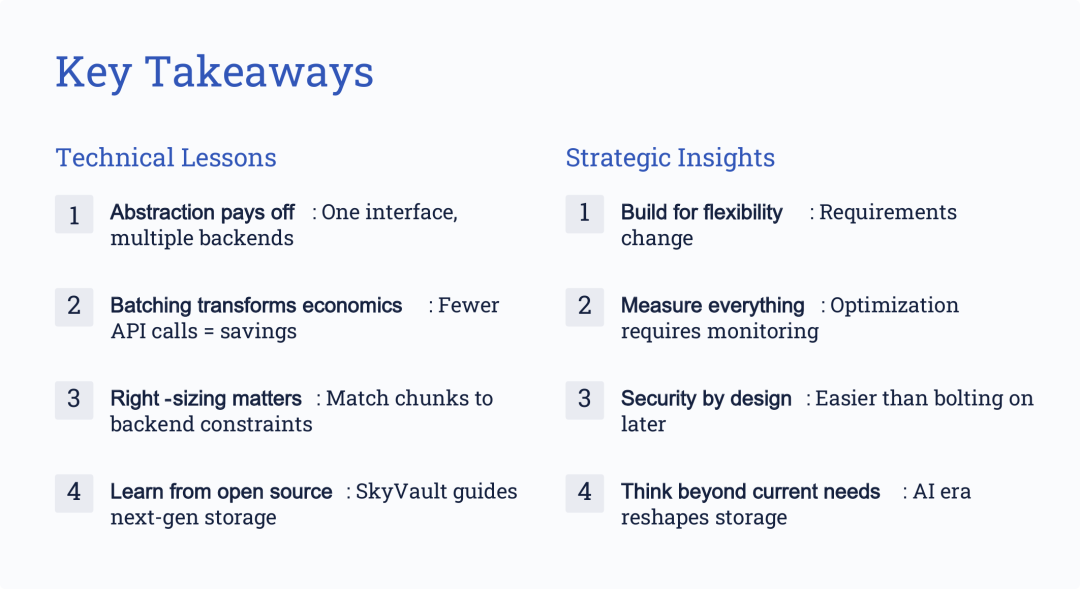 Key Takeaways

Technical Lessons

1 Abstraction pays off : One interface, multiple backends

2 Batching transforms economics : Fewer API calls = savings

3 Right -sizing matters : Match chunks to backend constraints

4 Learn from open source : SkyVault guides next-gen storage

Strategic Insights

1 Build for flexibility : Requirements change

2 Measure everything : Optimization requires monitoring

3 Security by design : Easier than bolting on later

4 Think beyond current needs : AI era reshapes storage